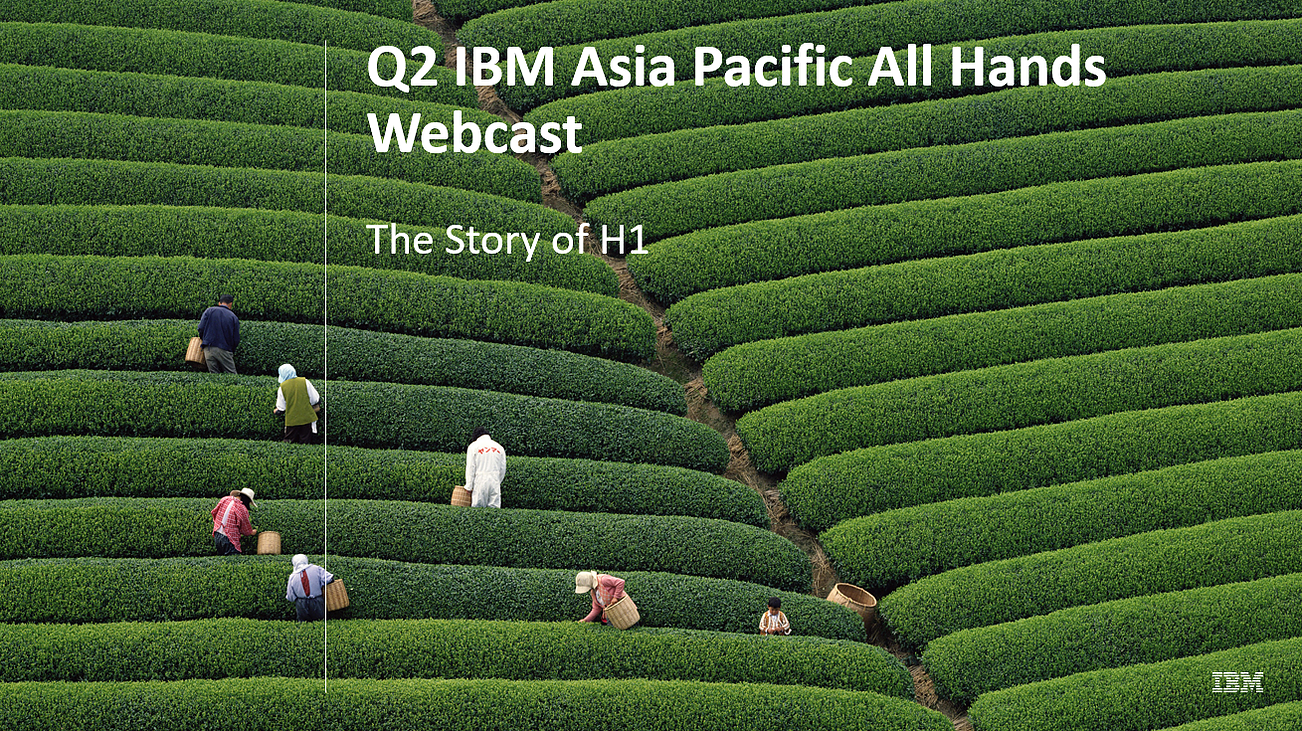 Q2 IBM Asia Pacific All Hands Webcast

The Story of H1

IBM